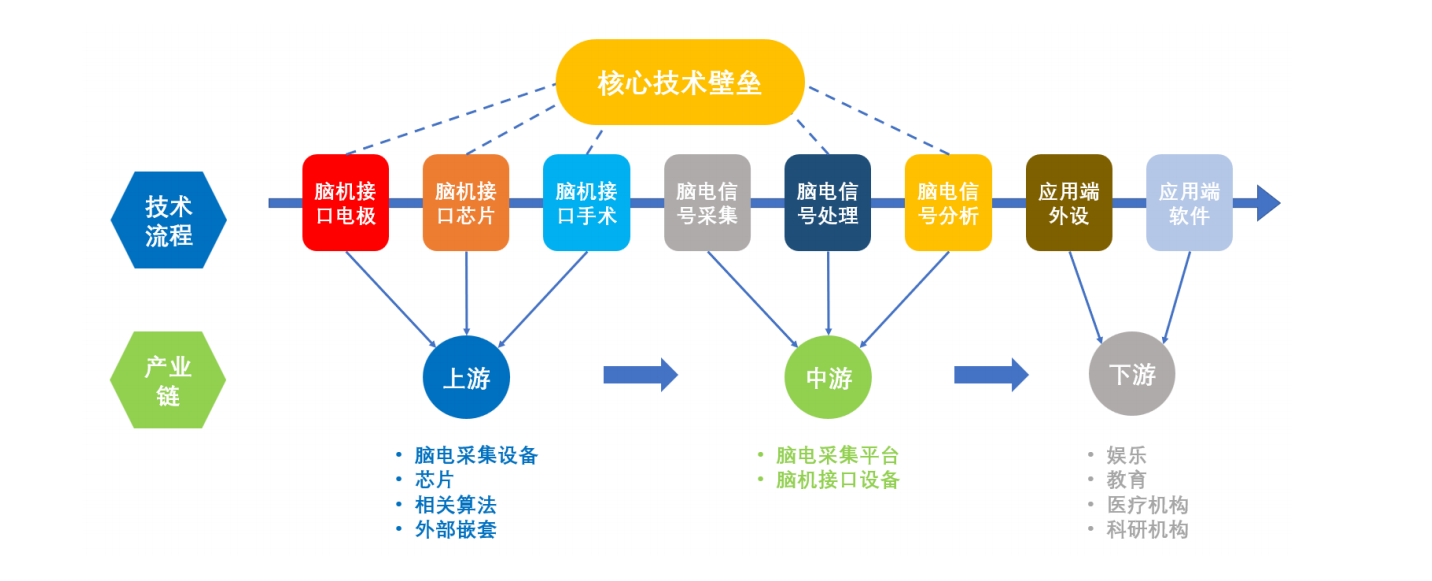 核心技术壁垒

技术流程

脑机接口电极
脑机接口芯片
脑机接口手术
脑电信号采集
脑电信号处理
脑电信号分析
应用端外设
应用端软件

产业链

上游
中游
下游

• 脑电采集设备
• 芯片
• 相关算法
• 外部嵌套

• 脑电采集平台
• 脑机接口设备

• 娱乐
• 教育
• 医疗机构
• 科研机构